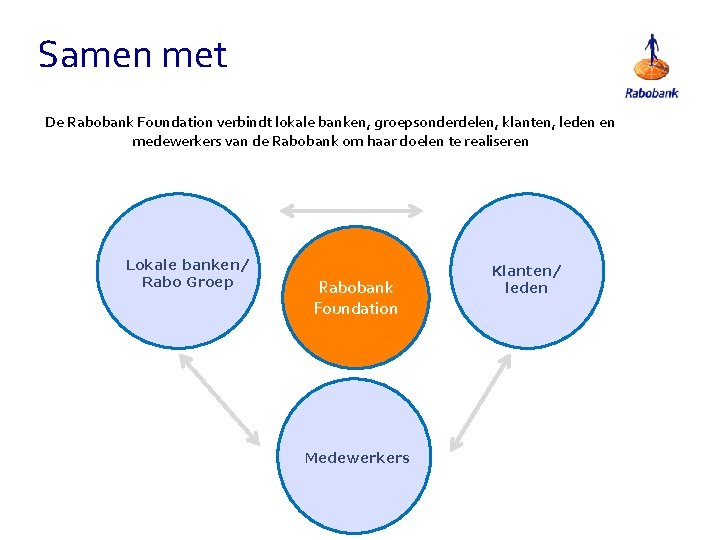 Samen met

Rabobank

De Rabobank Foundation verbindt lokale banken, groepsonderdelen, klanten, leden en medewerkers van de Rabobank om haar doelen te realiseren

Lokale banken/ Rabo Groep

Rabobank Foundation

Klanten/ leden

Medewerkers